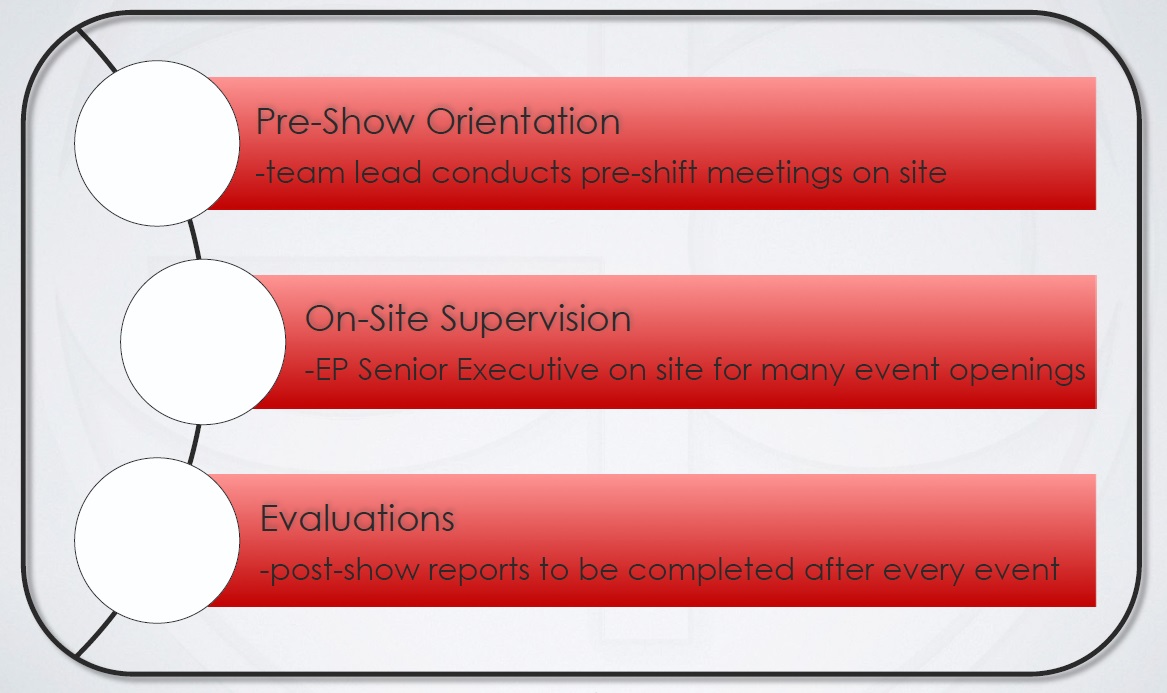 Pre-Show Orientation
-team lead conducts pre-shift meetings on site

On-Site Supervision
-EP Senior Executive on site for many event openings

Evaluations
-post-show reports to be completed after every event